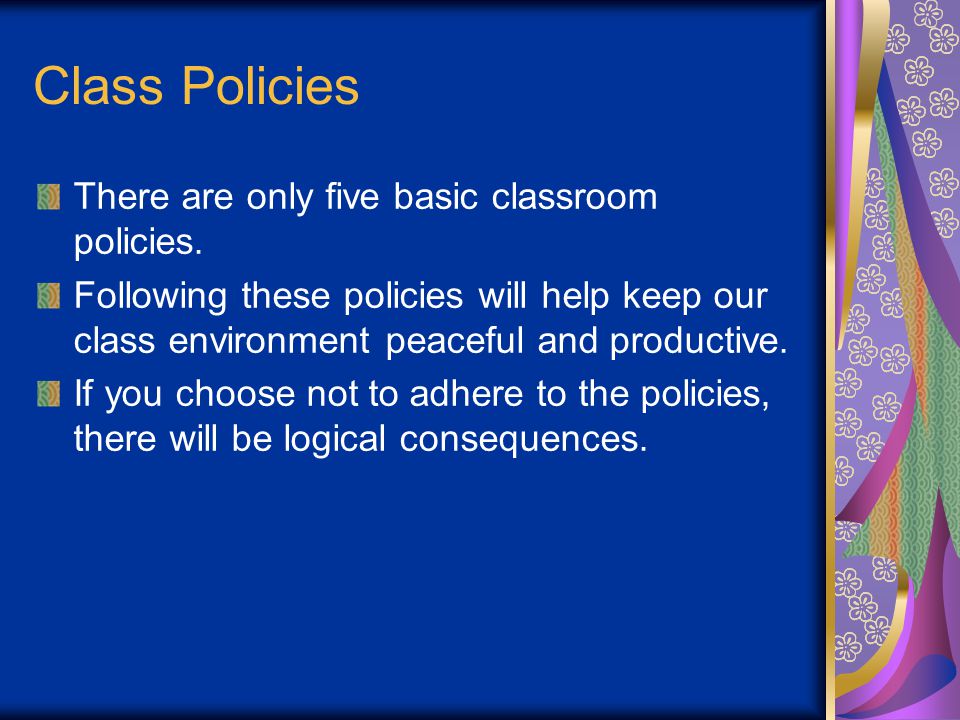 Class Policies

There are only five basic classroom policies.

Following these policies will help keep our class environment peaceful and productive.

If you choose not to adhere to the policies, there will be logical consequences.